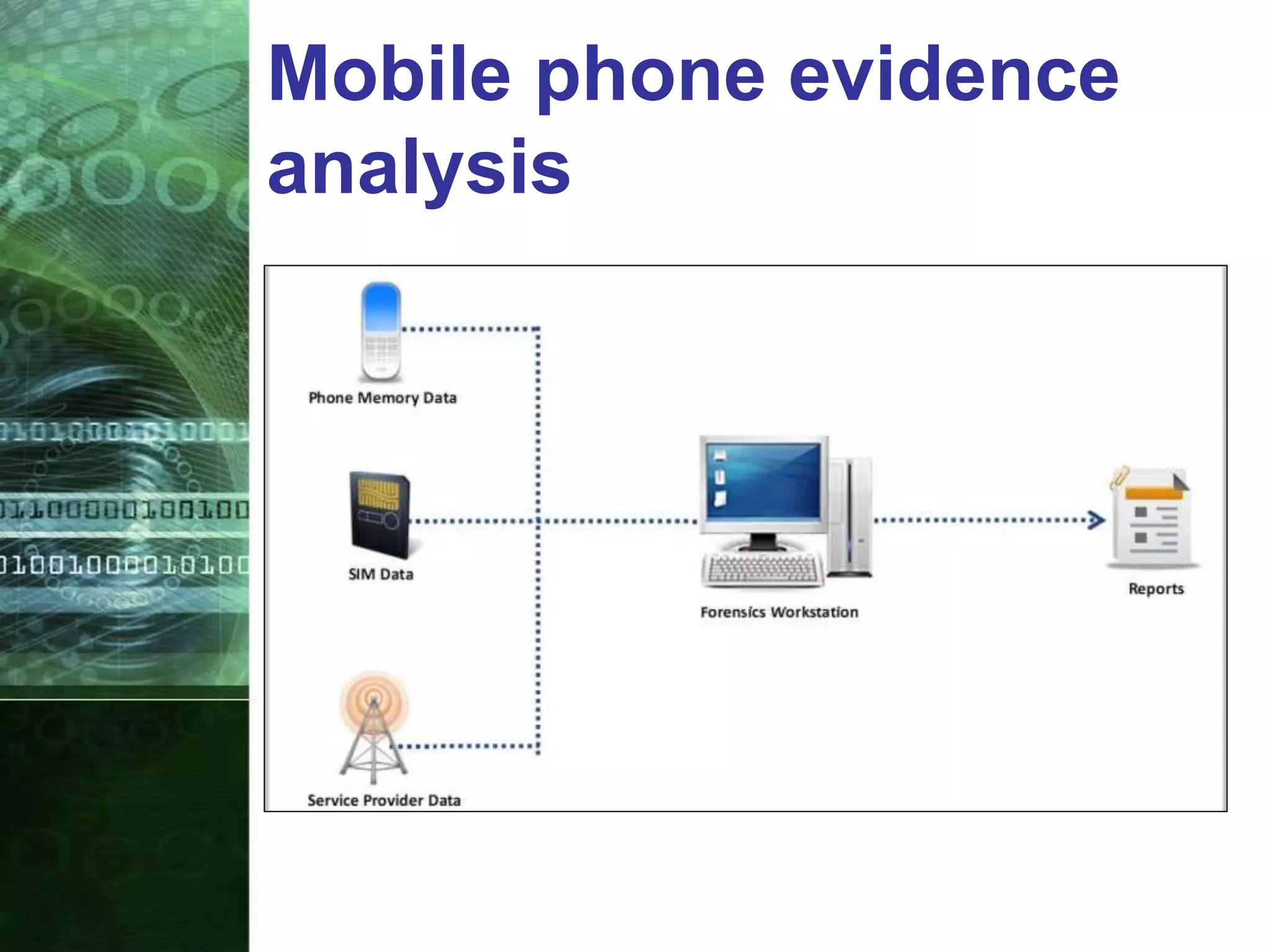 Mobile phone evidence analysis

Phone Memory Data

SIM Data

Service Provider Data

Forensics Workstation

Reports